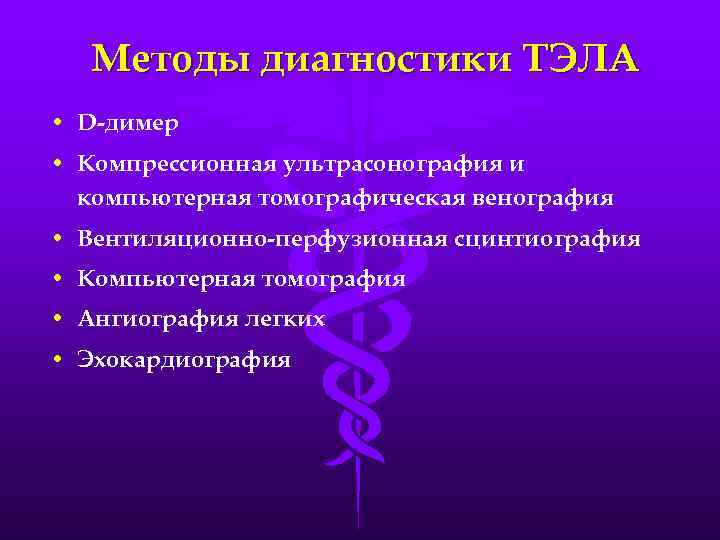 Методы диагностики ТЭЛА

• D-димер
• Компрессионная ультрасонография и компьютерная томографическая венография
• Вентиляционно-перфузионная сцинтиография
• Компьютерная томография
• Ангиография легких
• Эхокардиография